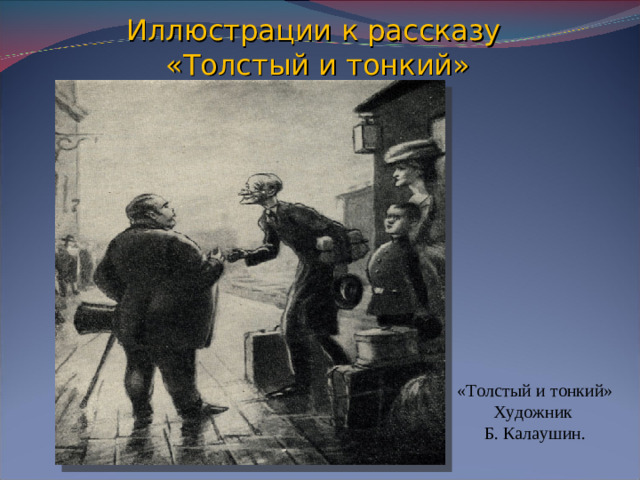 Иллюстрации к рассказу «Толстый и тонкий»

«Толстый и тонкий»
Художник
Б. Калаушин.